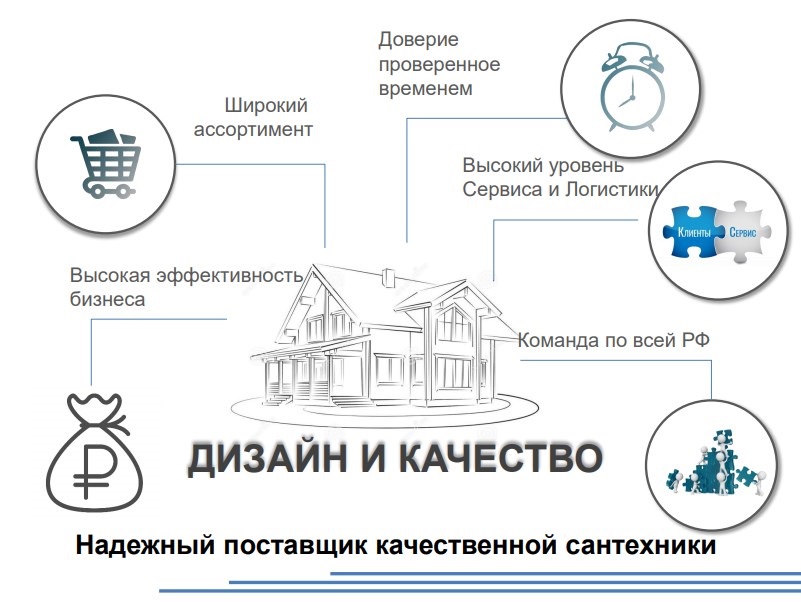 Доверие проверенное временем

Широкий ассортимент

Высокий уровень Сервиса и Логистики

Клиенты Сервис

Высокая эффективность бизнеса

Команда по всей РФ

ДИЗАЙН И КАЧЕСТВО

Надежный поставщик качественной сантехники